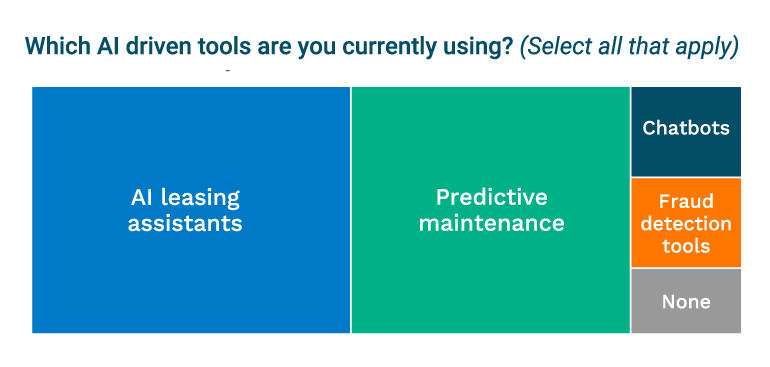 Which AI driven tools are you currently using? (Select all that apply)

AI leasing assistants

Predictive maintenance

Chatbots

Fraud detection tools

None